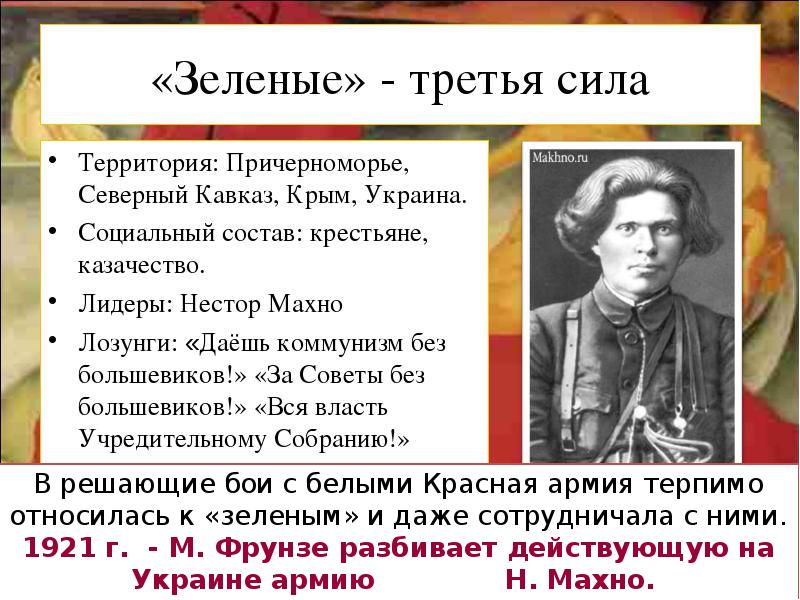 «Зеленые» - третья сила

• Территория: Причерноморье, Северный Кавказ, Крым, Украина.
• Социальный состав: крестьяне, казачество.
• Лидеры: Нестор Махно
• Лозунги: «Даёшь коммунизм без большевиков!» «За Советы без большевиков!» «Вся власть Учредительному Собранию!»

Makhno.ru

В решающие бои с белыми Красная армия терпимо относилась к «зеленым» и даже сотрудничала с ними.
1921 г. - М. Фрунзе разбивает действующую на Украине армию Н. Махно.